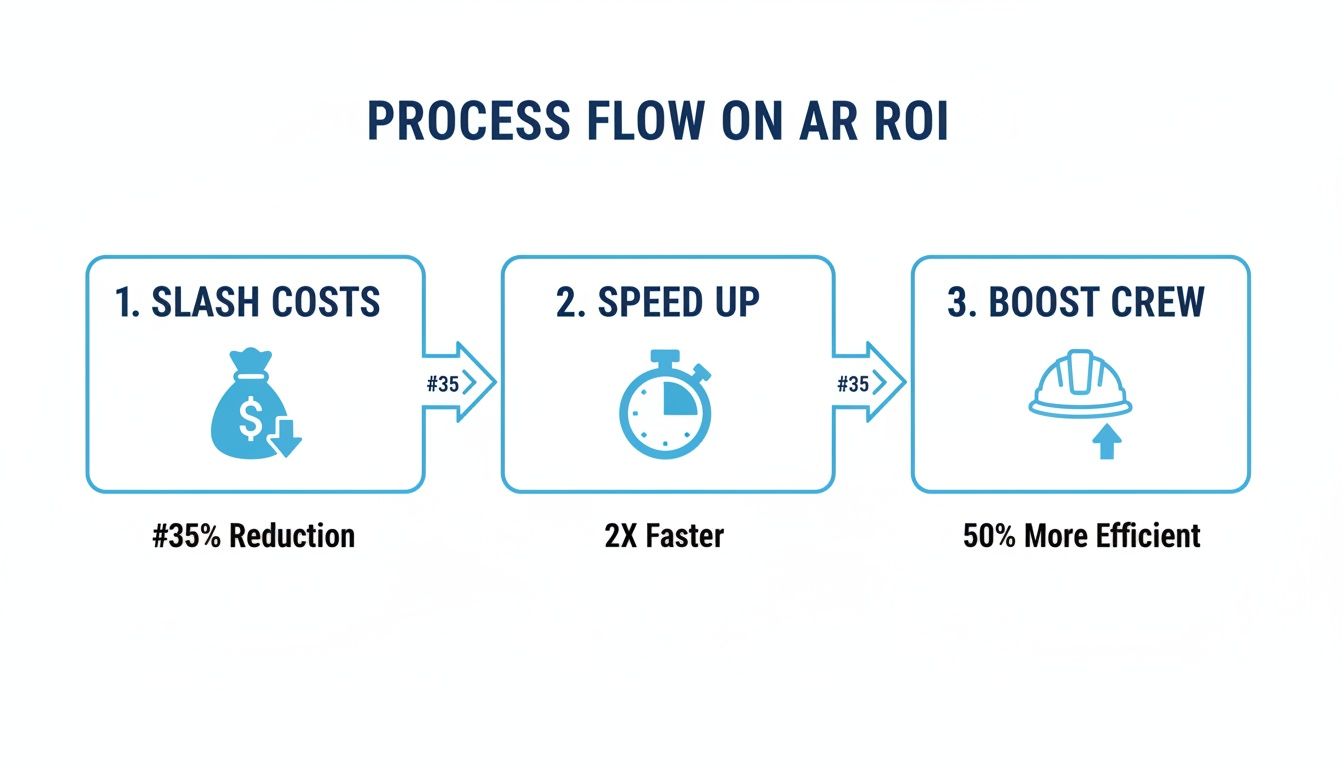 PROCESS FLOW ON AR ROI

1. SLASH COSTS

$

#35

2. SPEED UP

#35

3. BOOST CREW

#35% Reduction

2X Faster

50% More Efficient